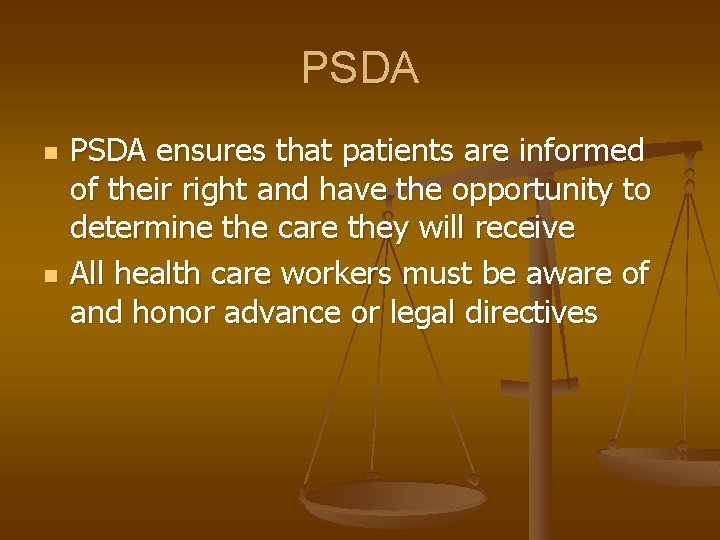 PSDA

- PSDA ensures that patients are informed of their right and have the opportunity to determine the care they will receive
- All health care workers must be aware of and honor advance or legal directives